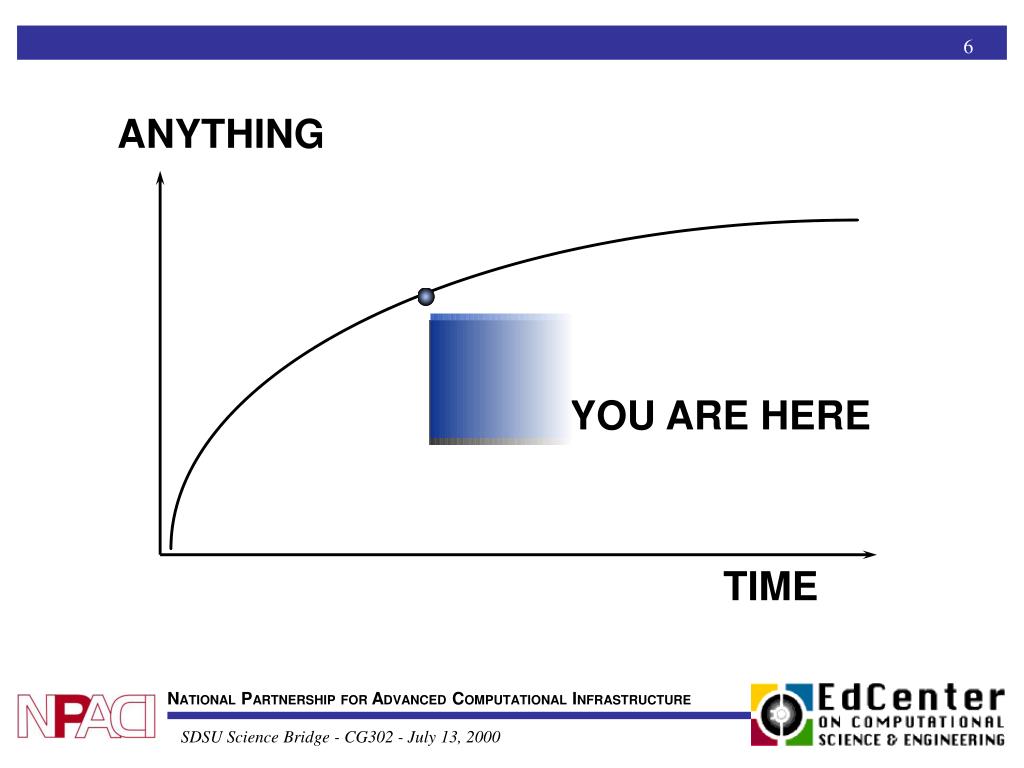 6

ANYTHING

YOU ARE HERE

TIME

NPACI

NATIONAL PARTNERSHIP FOR ADVANCED COMPUTATIONAL INFRASTRUCTURE

SDSU Science Bridge - CG302 - July 13, 2000

EdCenter ON COMPUTATIONAL SCIENCE & ENGINEERING